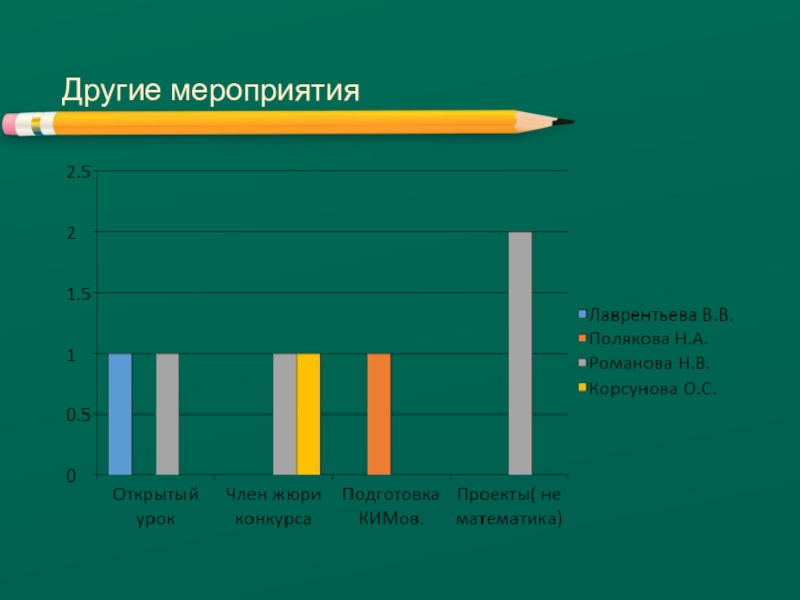 Другие мероприятия

2.5
2
1.5
1
0.5
0

Открытый урок
Член жюри конкурса
Подготовка КИМов.
Проекты( не математика)

Лаврентьева В.В.
Полякова Н.А.
Романова Н.В.
Корсунова О.С.